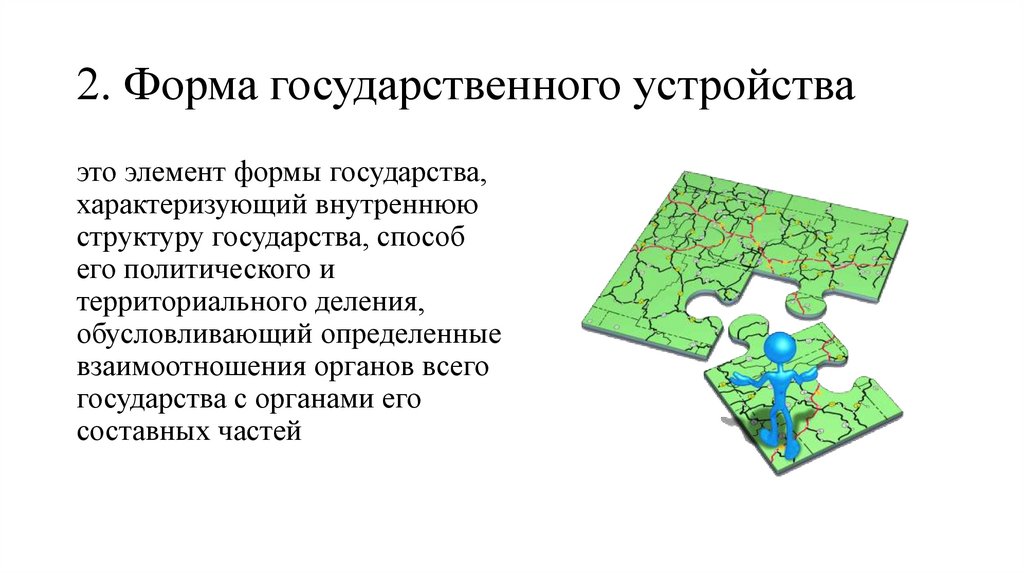 2. Форма государственного устройства

это элемент формы государства, характеризующий внутреннюю структуру государства, способ его политического и территориального деления, обусловливающий определенные взаимоотношения органов всего государства с органами его составных частей